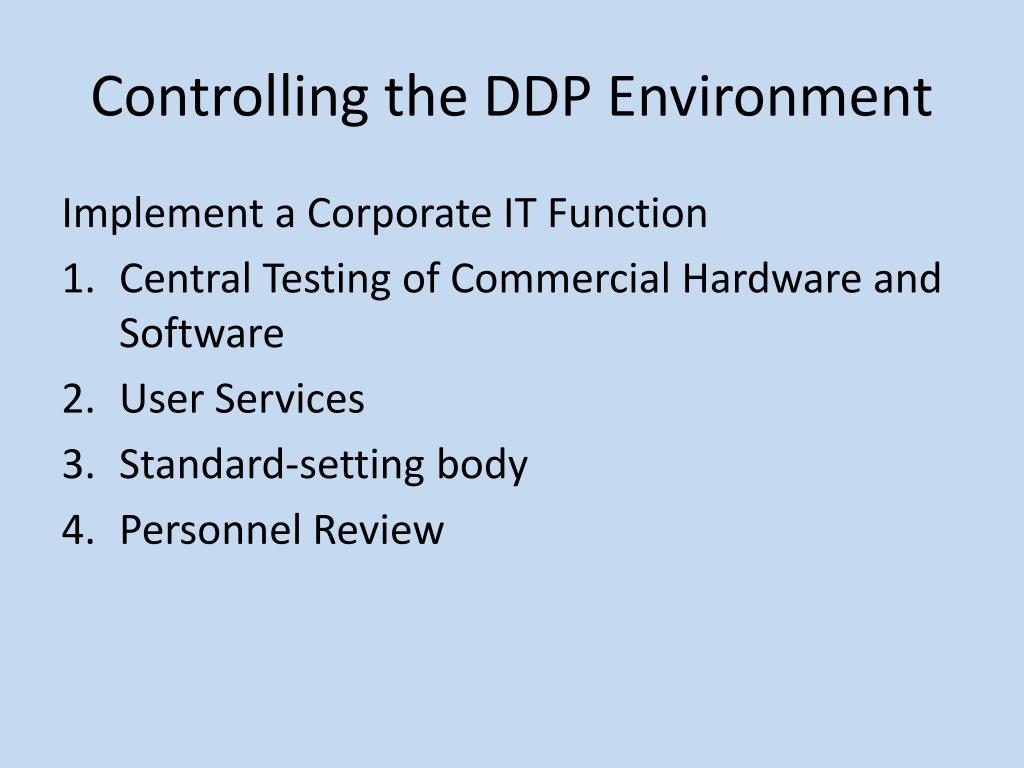 Controlling the DDP Environment

Implement a Corporate IT Function

1. Central Testing of Commercial Hardware and Software
2. User Services
3. Standard-setting body
4. Personnel Review